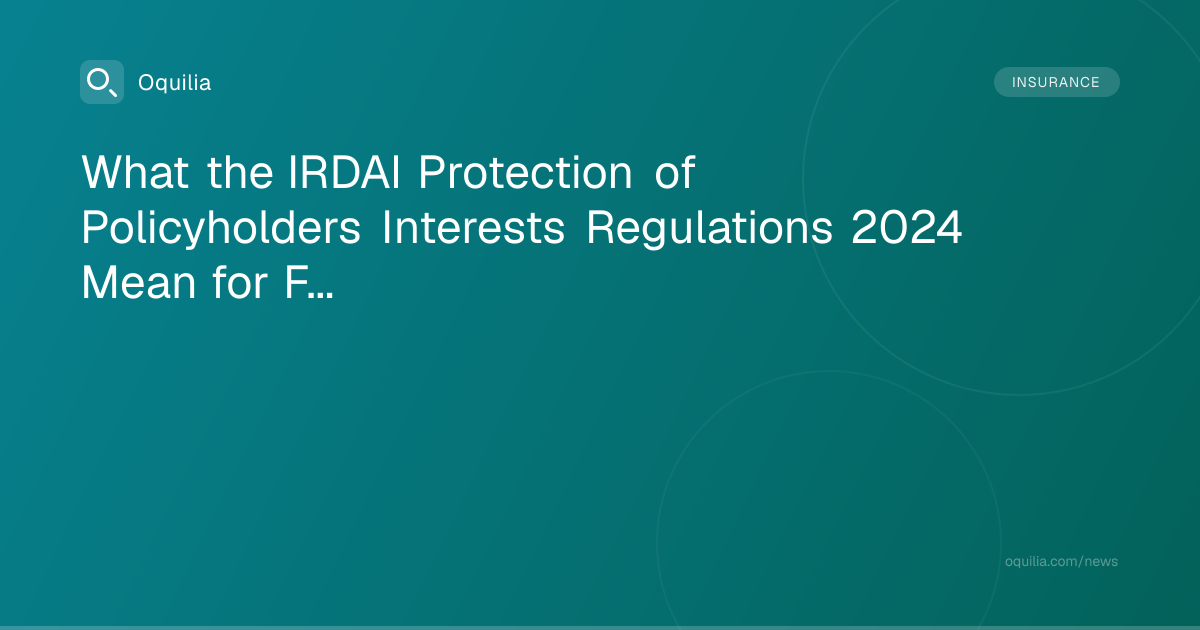 Oquilia

INSURANCE

What the IRDAI Protection of Policyholders Interests Regulations 2024 Mean for F...

oquilia.com/news